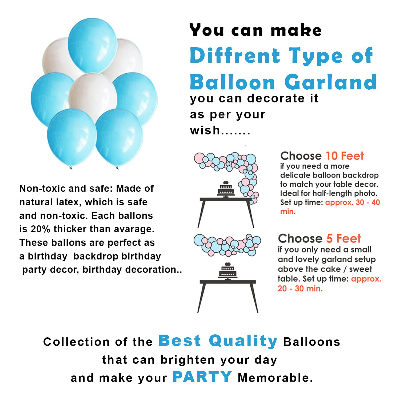 You can make
Diffrent Type of Balloon Garland
you can decorate it as per your wish.......

Non-toxic and safe: Made of natural latex, which is safe and non-toxic. Each ballons is 20% thicker than avarage. These ballons are perfect as a birthday backdrop birthday party decor, birthday decoration..

Choose 10 Feet
if you need a more delicate balloon backdrop to match your table decor. Ideal for half-length photo. Set up time: approx. 30 - 40 min.

Choose 5 Feet
if you only need a small and lovely garland setup above the cake / sweet table. Set up time: approx. 20 - 30 min.

Collection of the Best Quality Balloons
that can brighten your day
and make your PARTY Memorable.